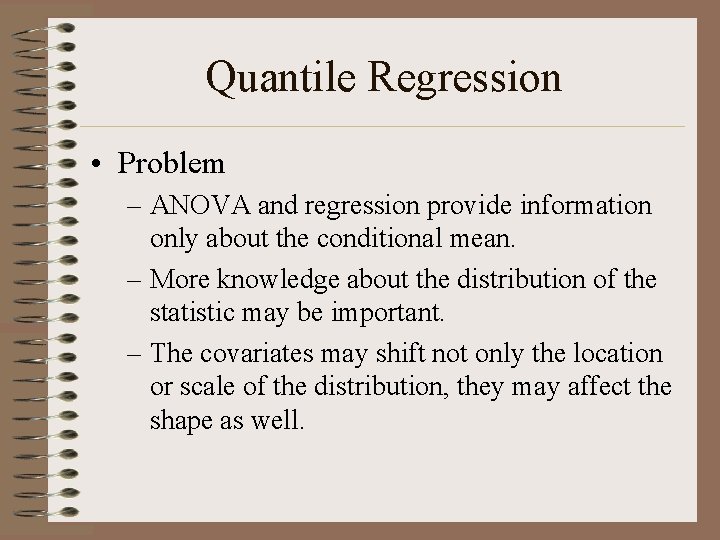 Quantile Regression

• Problem

– ANOVA and regression provide information only about the conditional mean.

– More knowledge about the distribution of the statistic may be important.

– The covariates may shift not only the location or scale of the distribution, they may affect the shape as well.